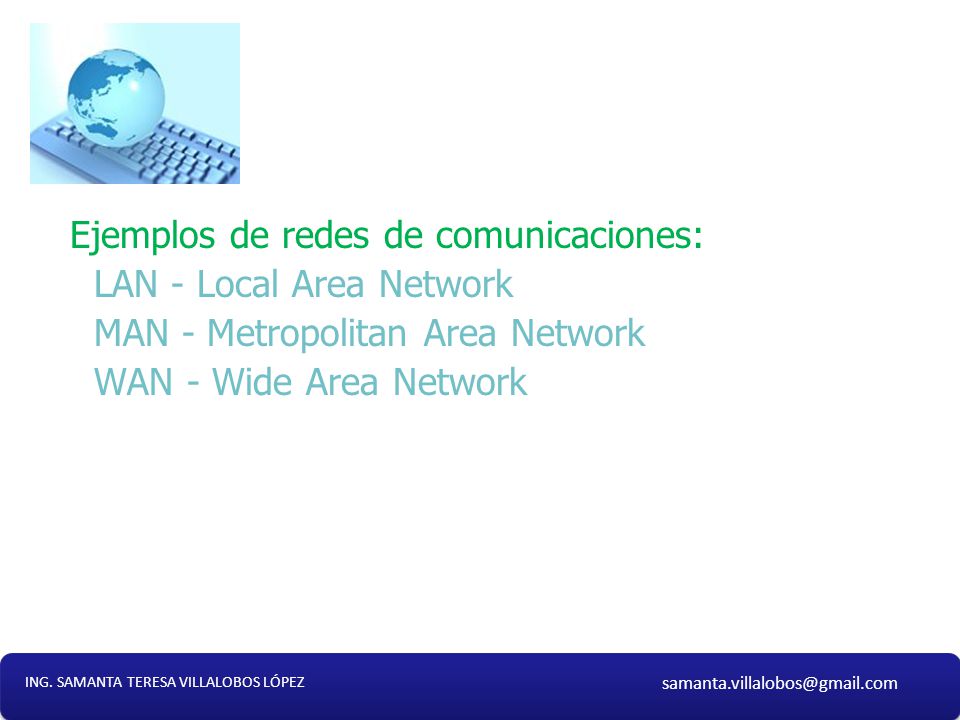 Ejemplos de redes de comunicaciones:
LAN - Local Area Network
MAN - Metropolitan Area Network
WAN - Wide Area Network

ING. SAMANTA TERESA VILLALOBOS LÓPEZ

samanta.villalobos@gmail.com